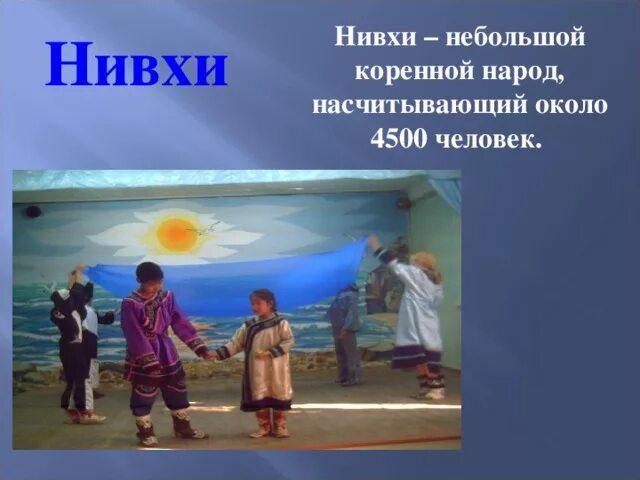 Нивхи

Нивхи – небольшой коренной народ, насчитывающий около 4500 человек.